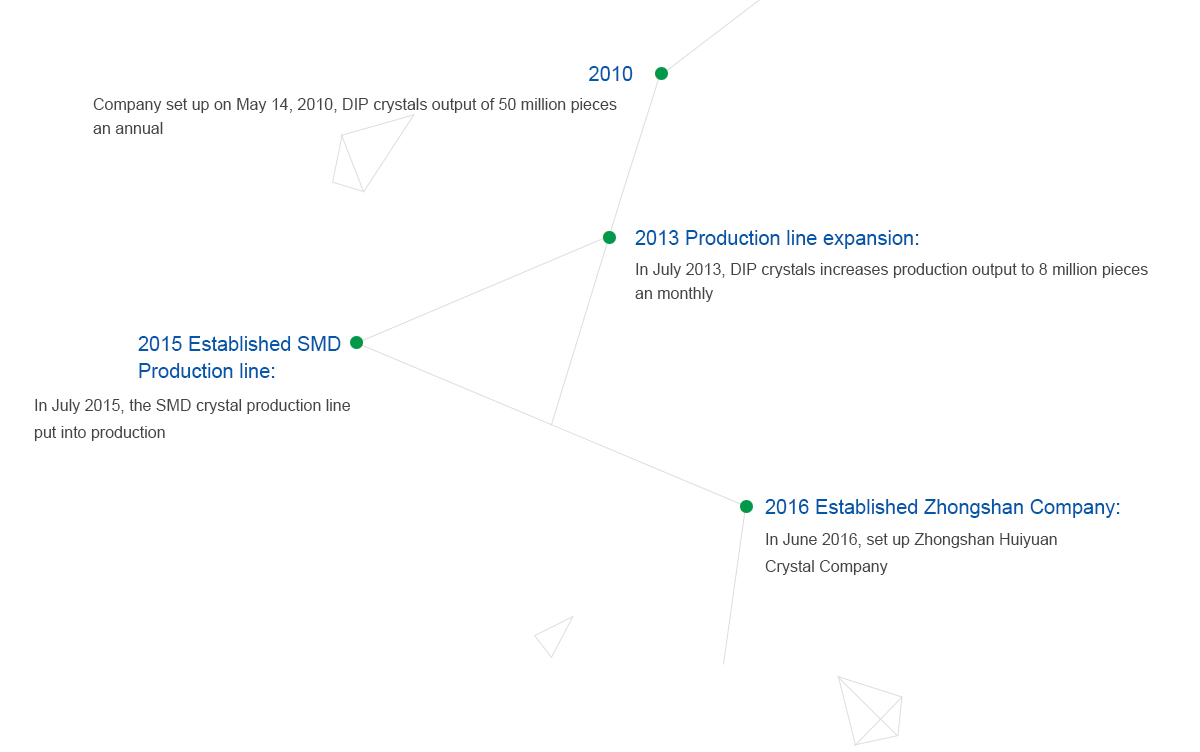 2010

Company set up on May 14, 2010, DIP crystals output of 50 million pieces an annual

2013 Production line expansion:

In July 2013, DIP crystals increases production output to 8 million pieces an monthly

2015 Established SMD Production line:

In July 2015, the SMD crystal production line put into production

2016 Established Zhongshan Company:

In June 2016, set up Zhongshan Huiyuan Crystal Company